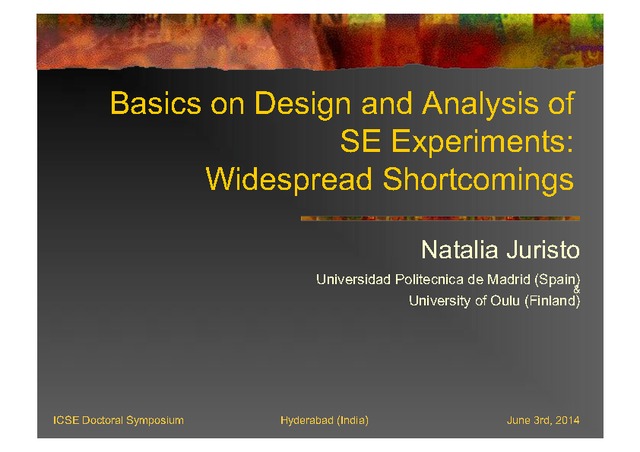 Basics on Design and Analysis of SE Experiments: Widespread Shortcomings

Natalia Juristo

Universidad Politecnica de Madrid (Spain)
&
University of Oulu (Finland)

ICSE Doctoral Symposium

Hyderabad (India)

June 3rd, 2014